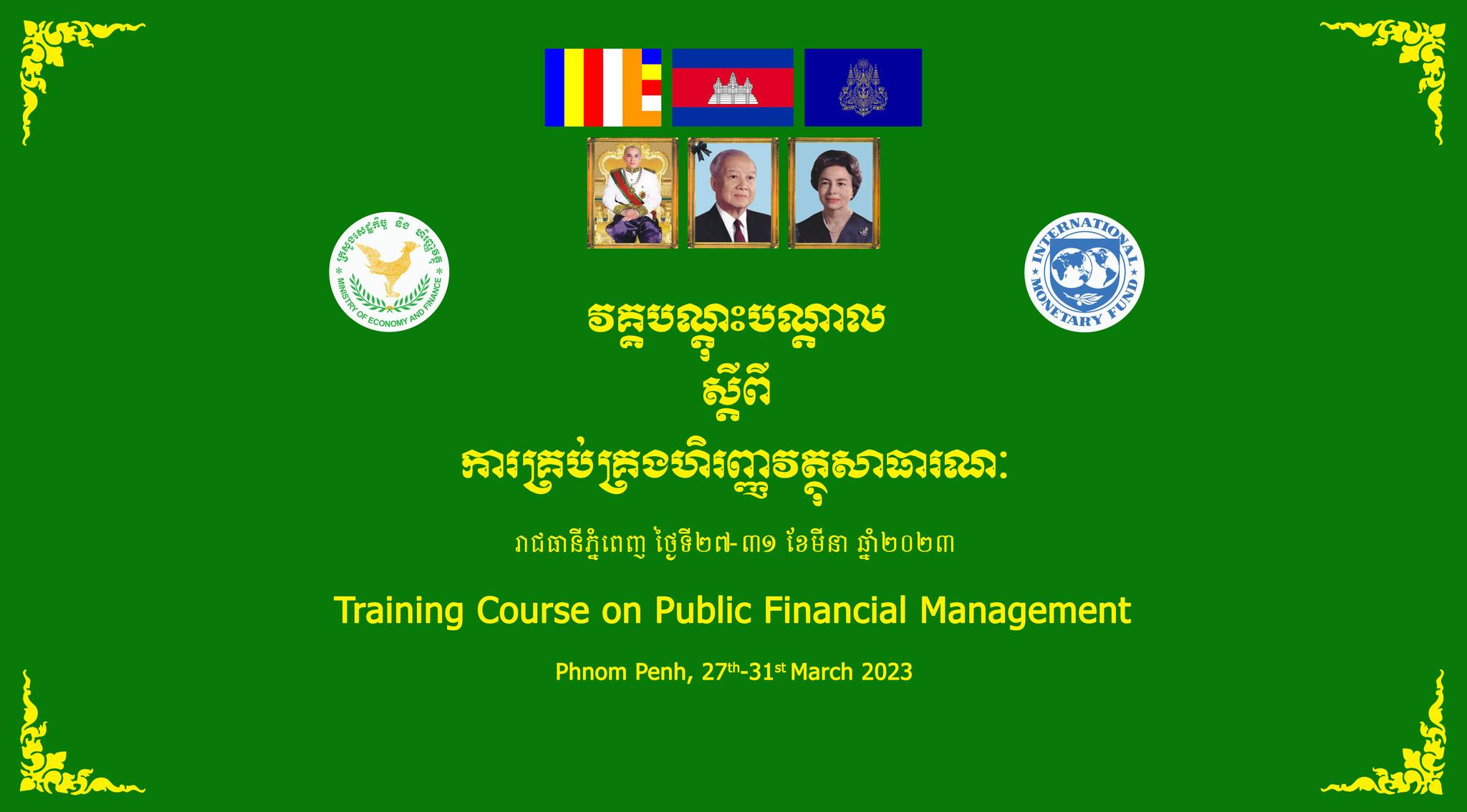 ក្រសួងសេដ្ឋកិច្ច និង ហិរញ្ញវត្ថុ
MINISTRY OF ECONOMY AND FINANCE

INTERNATIONAL MONETARY FUND

វគ្គបណ្តុះបណ្តាល
ស្តីពី
ការគ្រប់គ្រងហិរញ្ញវត្ថុសាធារណៈ

រាជធានីភ្នំពេញ ថ្ងៃទី២៧-៣១ ខែមីនា ឆ្នាំ២០២៣

Training Course on Public Financial Management

Phnom Penh, 27$^{th}$-31$^{st}$ March 2023